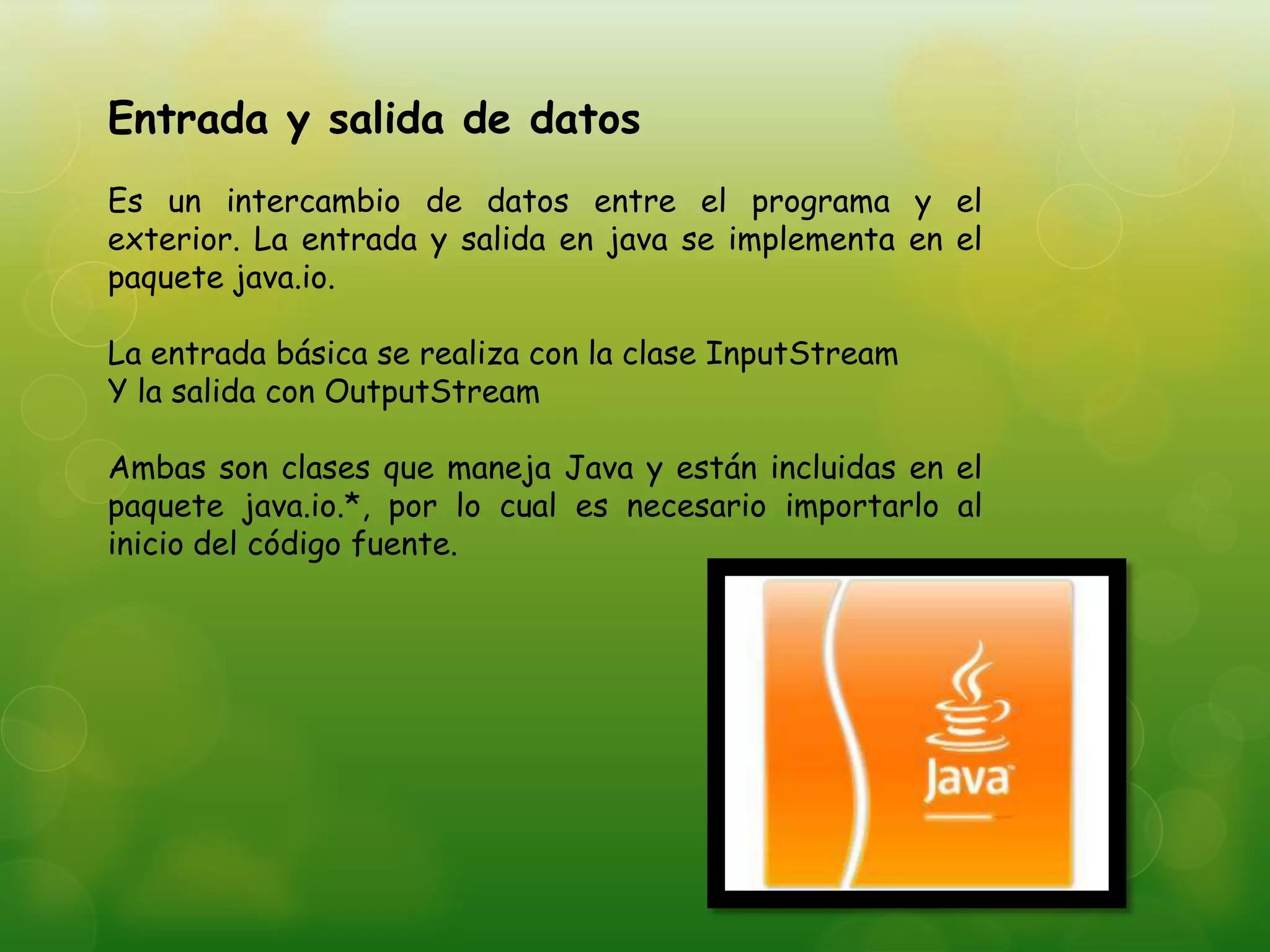 Entrada y salida de datos

Es un intercambio de datos entre el programa y el exterior. La entrada y salida en java se implementa en el paquete java.io.

La entrada básica se realiza con la clase InputStream
Y la salida con OutputStream

Ambas son clases que maneja Java y están incluidas en el paquete java.io.*, por lo cual es necesario importarlo al inicio del código fuente.

Java